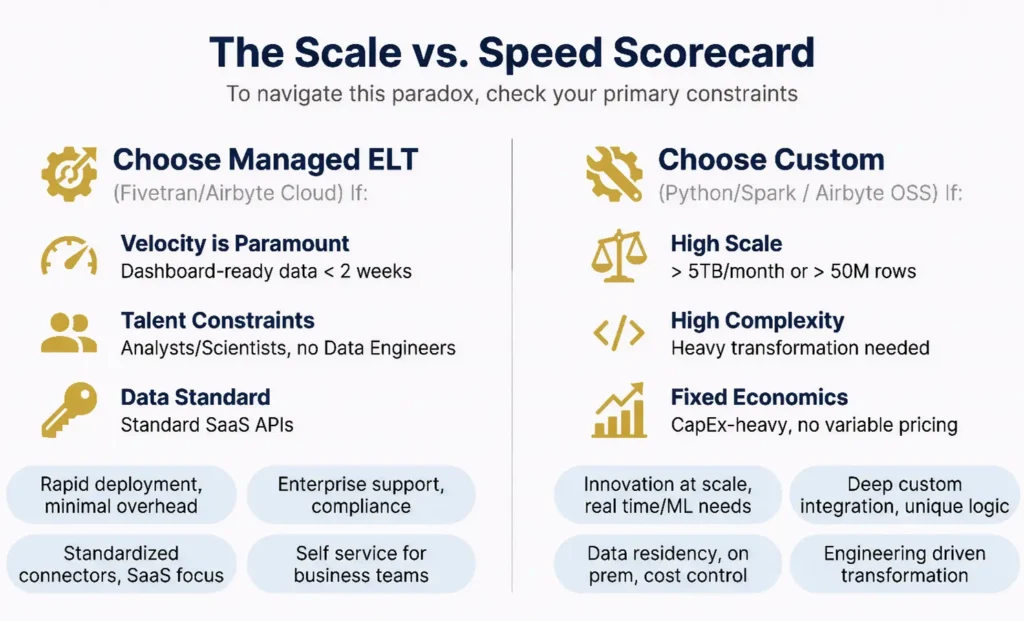 The Scale vs. Speed Scorecard

To navigate this paradox, check your primary constraints

Choose Managed ELT
(Fivetran/Airbyte Cloud) If:

Velocity is Paramount
Dashboard-ready data < 2 weeks

Talent Constraints
Analysts/Scientists, no Data Engineers

Data Standard
Standard SaaS APIs

Rapid deployment, minimal overhead

Enterprise support, compliance

Standardized connectors, SaaS focus

Self service for business teams

Choose Custom
(Python/Spark / Airbyte OSS) If:

High Scale
> 5TB/month or > 50M rows

High Complexity
Heavy transformation needed

Fixed Economics
CapEx-heavy, no variable pricing

Innovation at scale, real time/ML needs

Deep custom integration, unique logic

Data residency, on prem, cost control

Engineering driven transformation